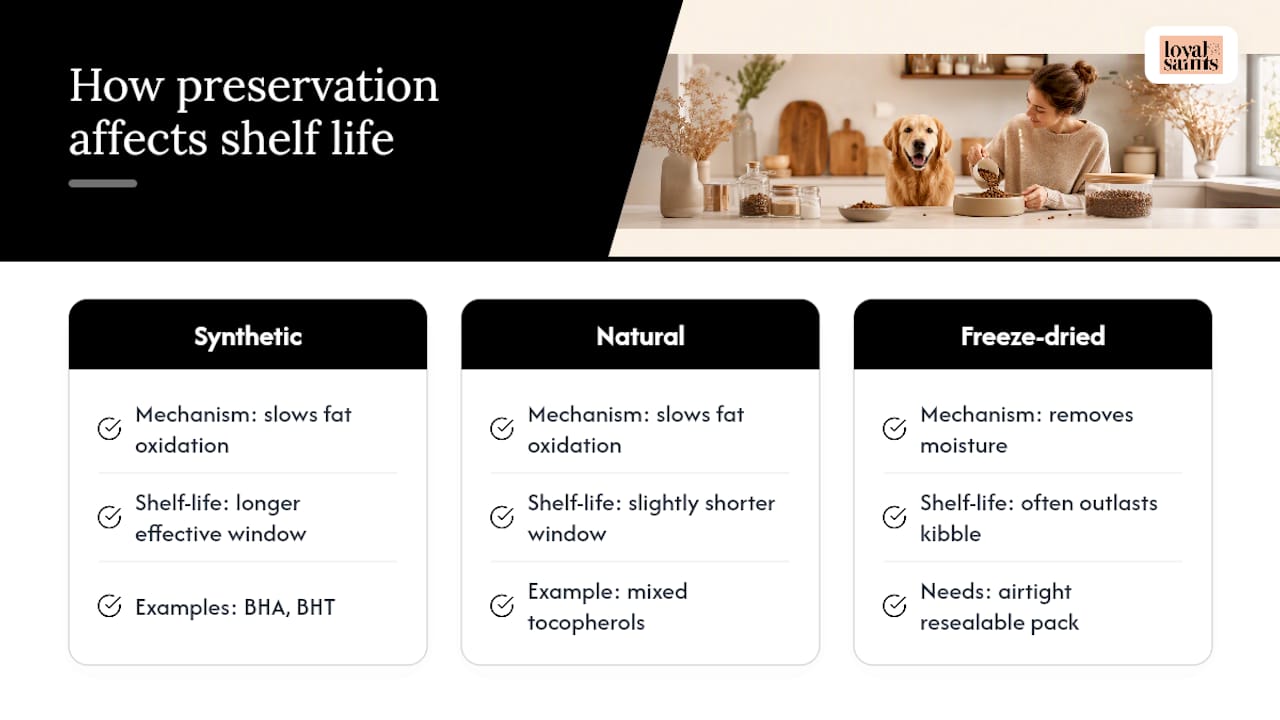 How preservation affects shelf life

loyal saints

Synthetic

Mechanism: slows fat oxidation

Shelf-life: longer effective window

Examples: BHA, BHT

Natural

Mechanism: slows fat oxidation

Shelf-life: slightly shorter window

Example: mixed tocopherols

Freeze-dried

Mechanism: removes moisture

Shelf-life: often outlasts kibble

Needs: airtight resealable pack